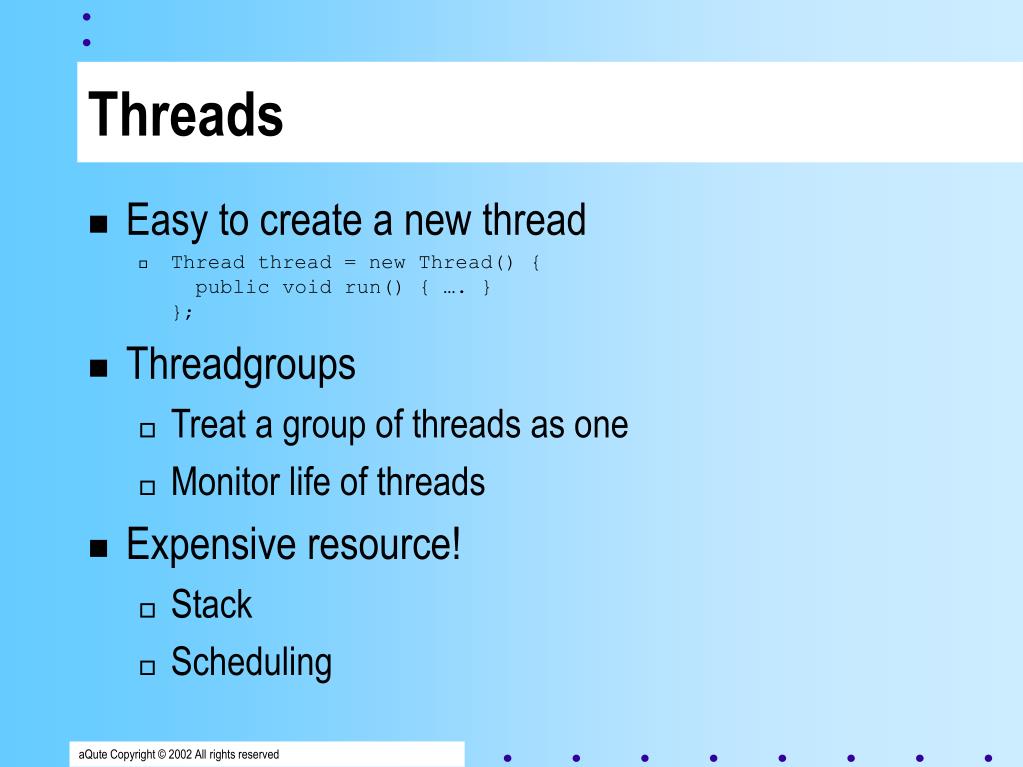 Threads

Easy to create a new thread

Thread thread = new Thread() {
public void run() { …. }
};

Threadgroups

Treat a group of threads as one

Monitor life of threads

Expensive resource!

Stack

Scheduling

aQute Copyright © 2002 All rights reserved